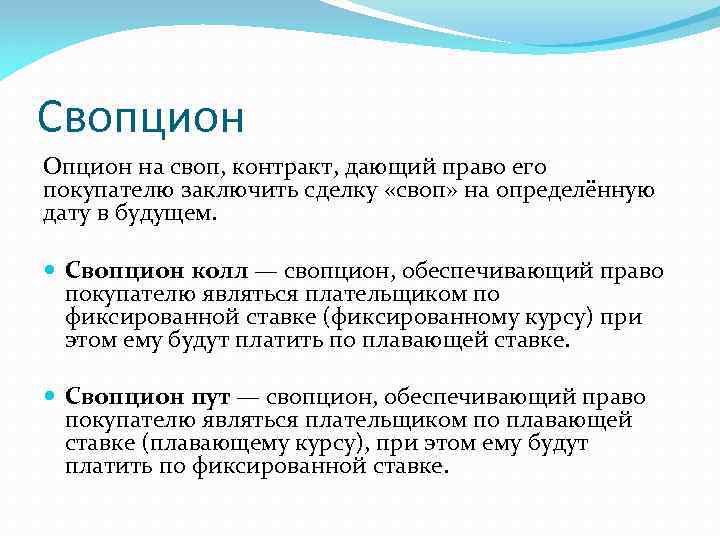 Свопцион

Опцион на своп, контракт, дающий право его покупателю заключить сделку «своп» на определённую дату в будущем.

Свопцион колл — свопцион, обеспечивающий право покупателю являться плательщиком по фиксированной ставке (фиксированному курсу) при этом ему будут платить по плавающей ставке.

Свопцион пут — свопцион, обеспечивающий право покупателю являться плательщиком по плавающей ставке (плавающему курсу), при этом ему будут платить по фиксированной ставке.